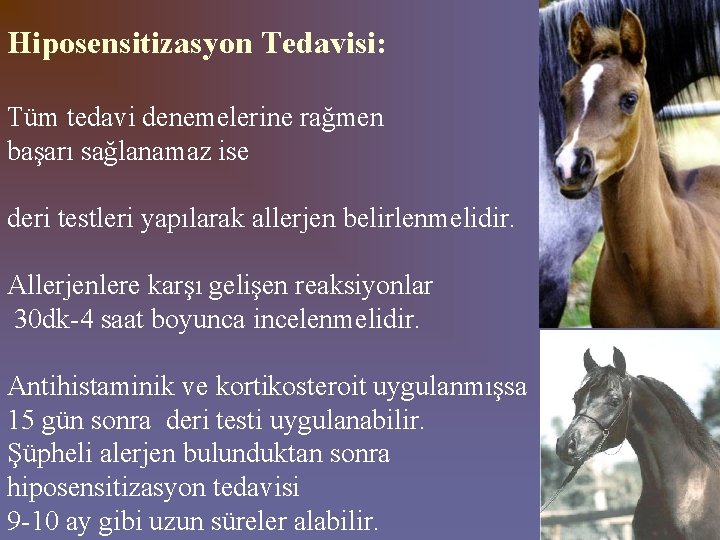 Hiposensitizasyon Tedavisi:

Tüm tedavi denemelerine rağmen başarı sağlanamaz ise

deri testleri yapılarak allerjen belirlenmelidir.

Allerjenlere karşı gelişen reaksiyonlar 30dk-4 saat boyunca incelenmelidir.

Antihistaminik ve kortikosteroit uygulanmışsa 15 gün sonra deri testi uygulanabilir. Şüpheli alerjen bulunduktan sonra hiposensitizasyon tedavisi 9-10 ay gibi uzun süreler alabilir.